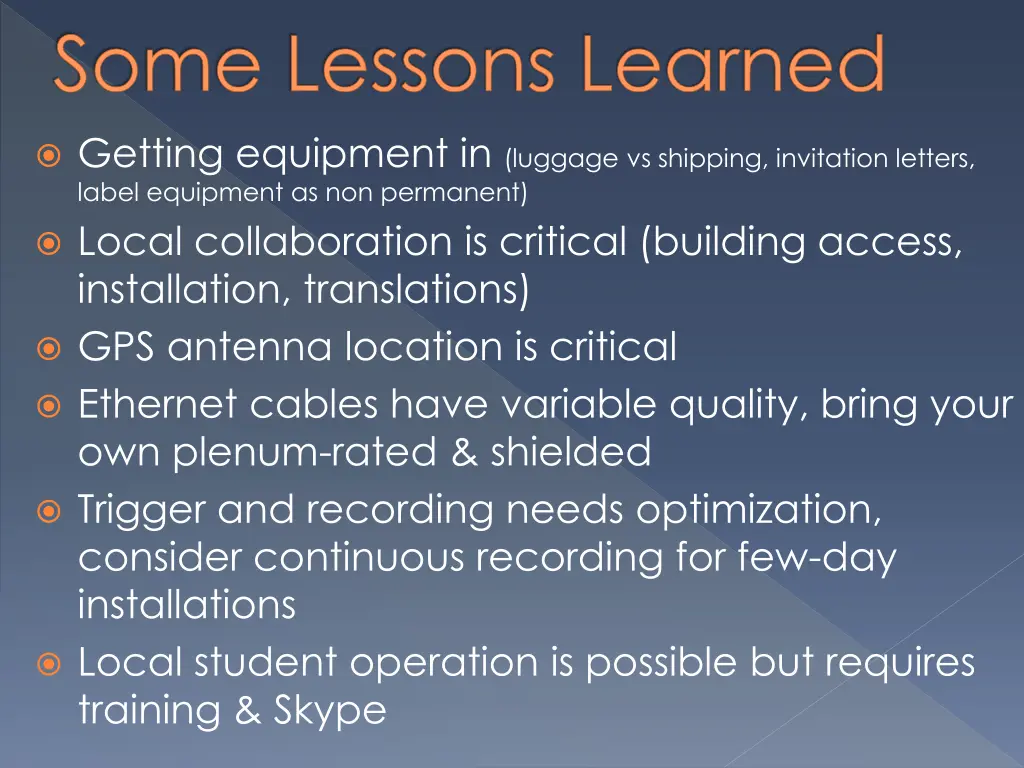 Some Lessons Learned

Getting equipment in (luggage vs shipping, invitation letters, label equipment as non permanent)

Local collaboration is critical (building access, installation, translations)

GPS antenna location is critical

Ethernet cables have variable quality, bring your own plenum-rated & shielded

Trigger and recording needs optimization, consider continuous recording for few-day installations

Local student operation is possible but requires training & Skype